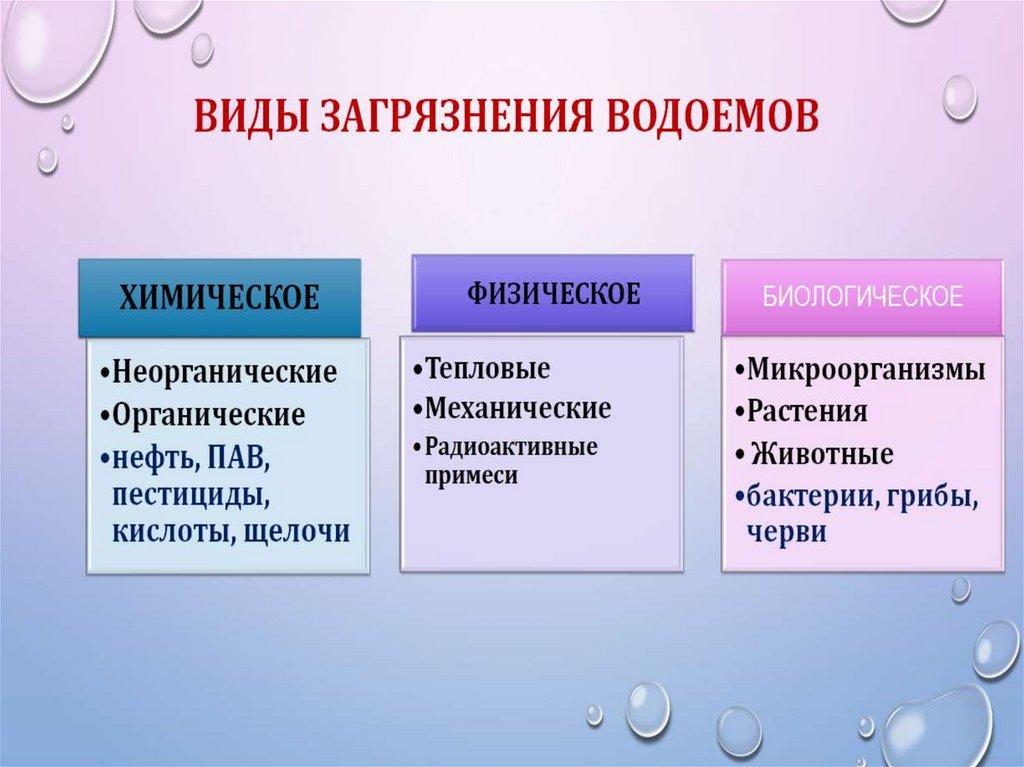 ВИДЫ ЗАГРЯЗНЕНИЯ ВОДОЕМОВ

ХИМИЧЕСКОЕ

•Неорганические
•Органические
•нефть, ПАВ, пестициды, кислоты, щелочи

ФИЗИЧЕСКОЕ

•Тепловые
•Механические
•Радиоактивные примеси

БИОЛОГИЧЕСКОЕ

•Микроорганизмы
•Растения
• Животные
•бактерии, грибы, черви